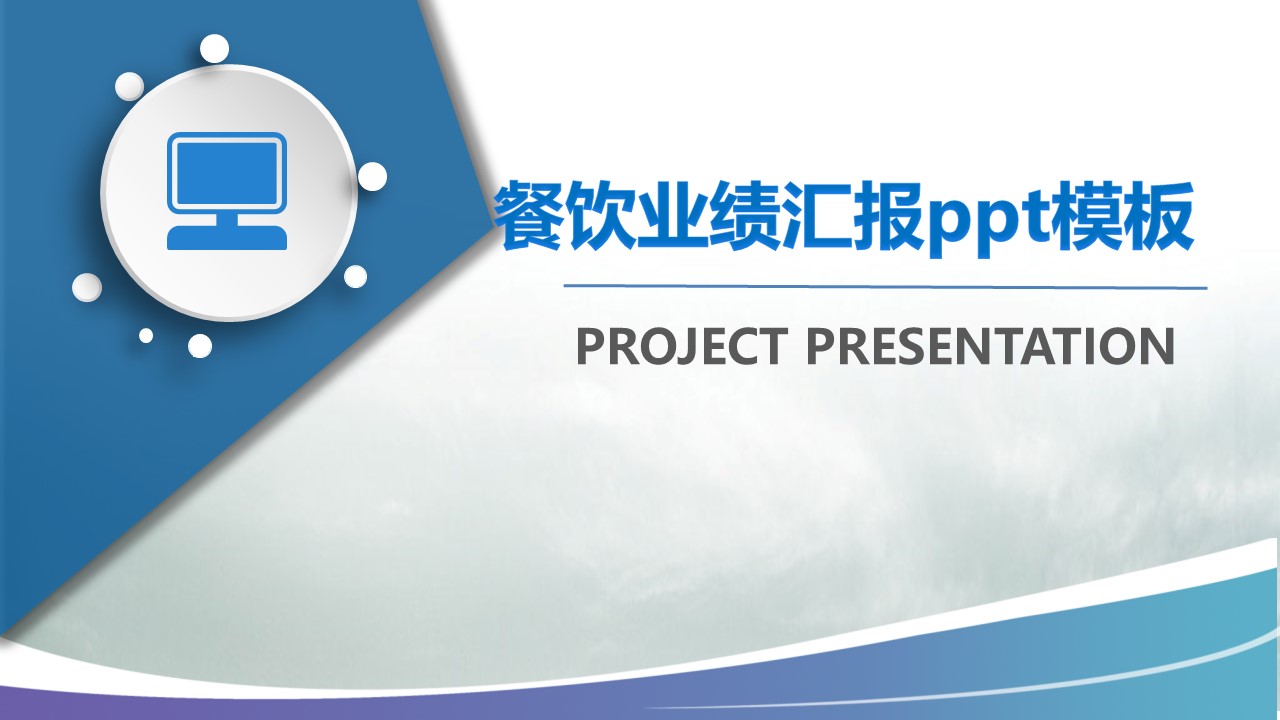 餐饮业绩汇报ppt模板

PROJECT PRESENTATION